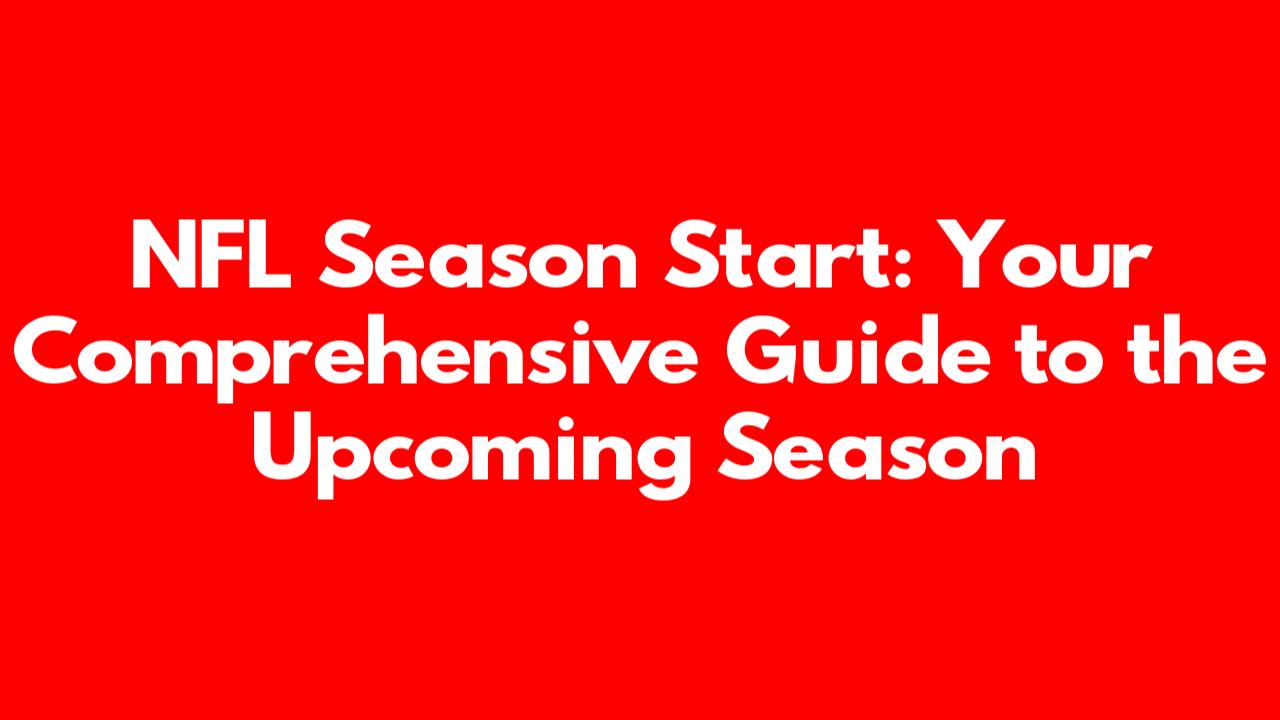 NFL Season Start: Your Comprehensive Guide to the Upcoming Season